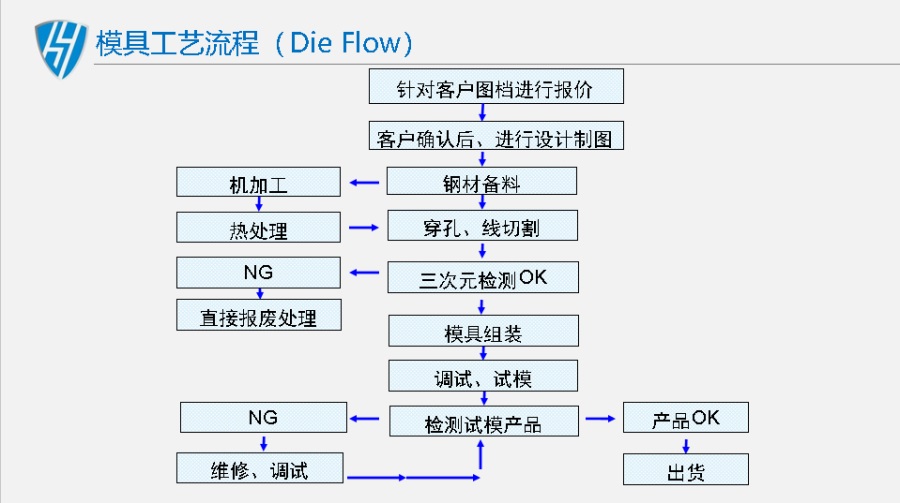 模具工艺流程（Die Flow）

针对客户图档进行报价

客户确认后、进行设计制图

钢材备料

机加工

热处理

穿孔、线切割

三次元检测OK

NG

直接报废处理

模具组装

调试、试模

检测试模产品

NG

维修、调试

产品OK

出货